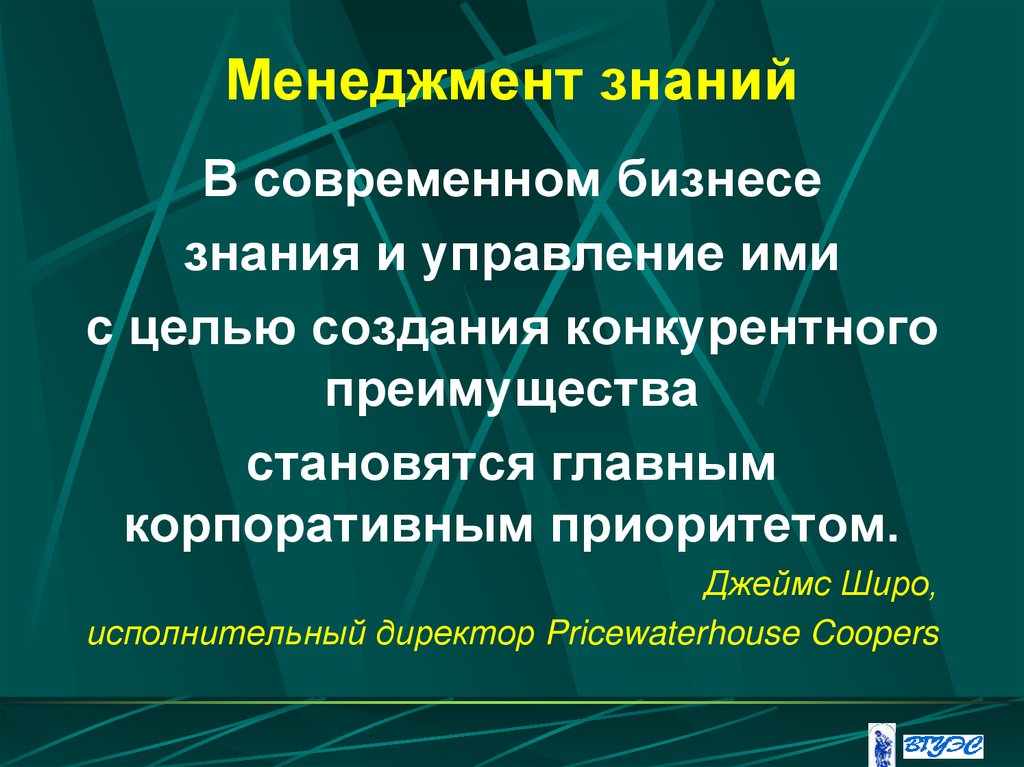 Менеджмент знаний

В современном бизнесе знания и управление ими с целью создания конкурентного преимущества становятся главным корпоративным приоритетом.

Джеймс Широ, исполнительный директор Pricewaterhouse Coopers

ВГУЭС